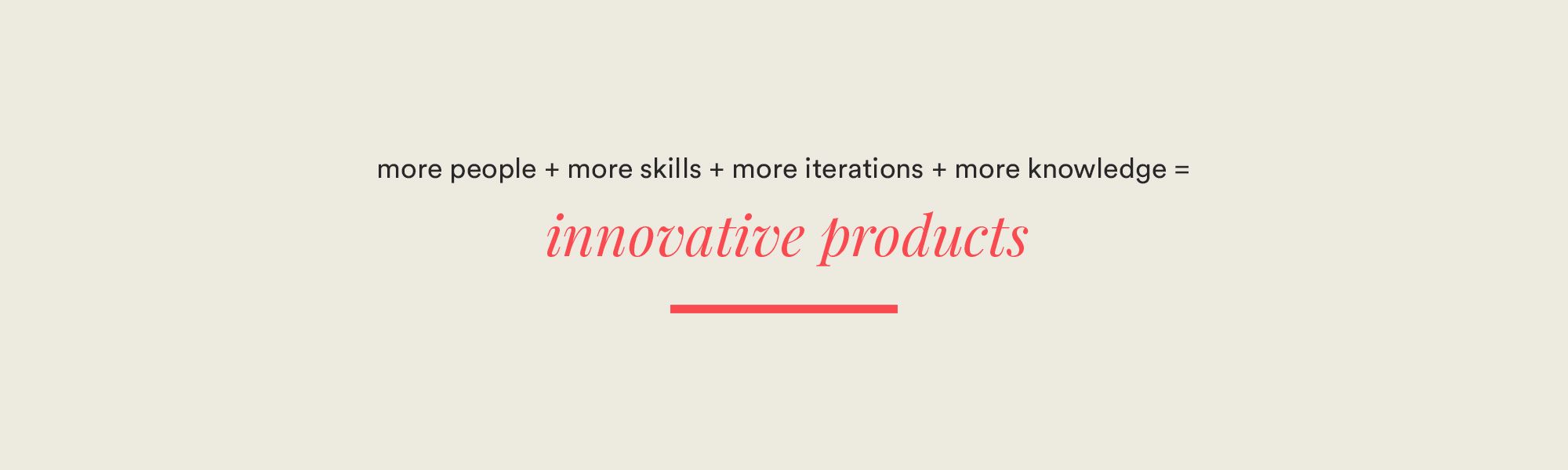 more people + more skills + more iterations + more knowledge =

innovative products